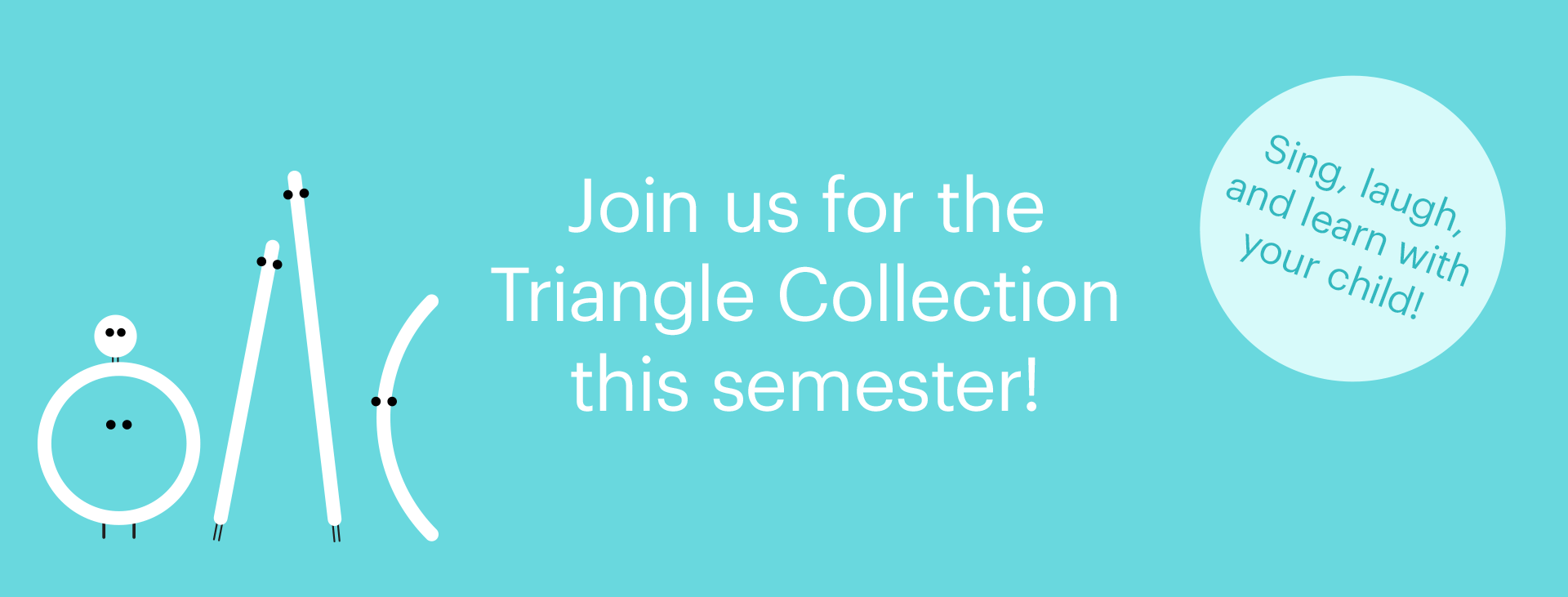 Join us for the Triangle Collection this semester!

Sing, laugh, and learn with your child!